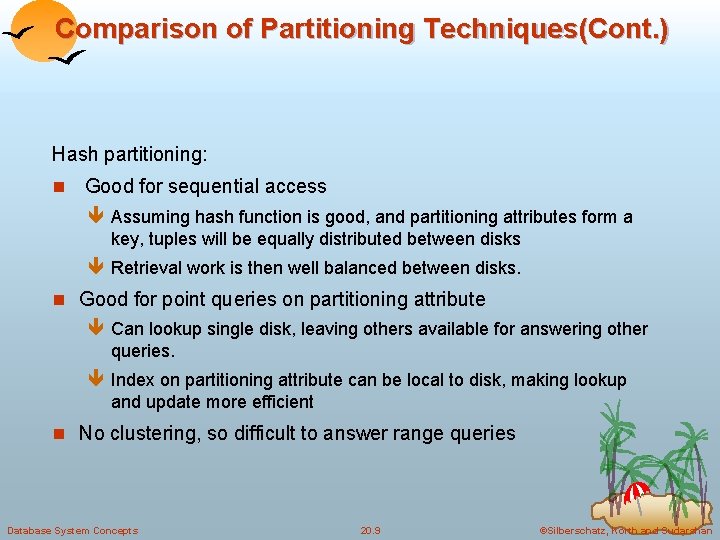 Comparison of Partitioning Techniques(Cont.)

Hash partitioning:

Good for sequential access

Assuming hash function is good, and partitioning attributes form a key, tuples will be equally distributed between disks

Retrieval work is then well balanced between disks.

Good for point queries on partitioning attribute

Can lookup single disk, leaving others available for answering other queries.

Index on partitioning attribute can be local to disk, making lookup and update more efficient

No clustering, so difficult to answer range queries

Database System Concepts 20.9 ©Silberschatz, Korth and Sudarshan